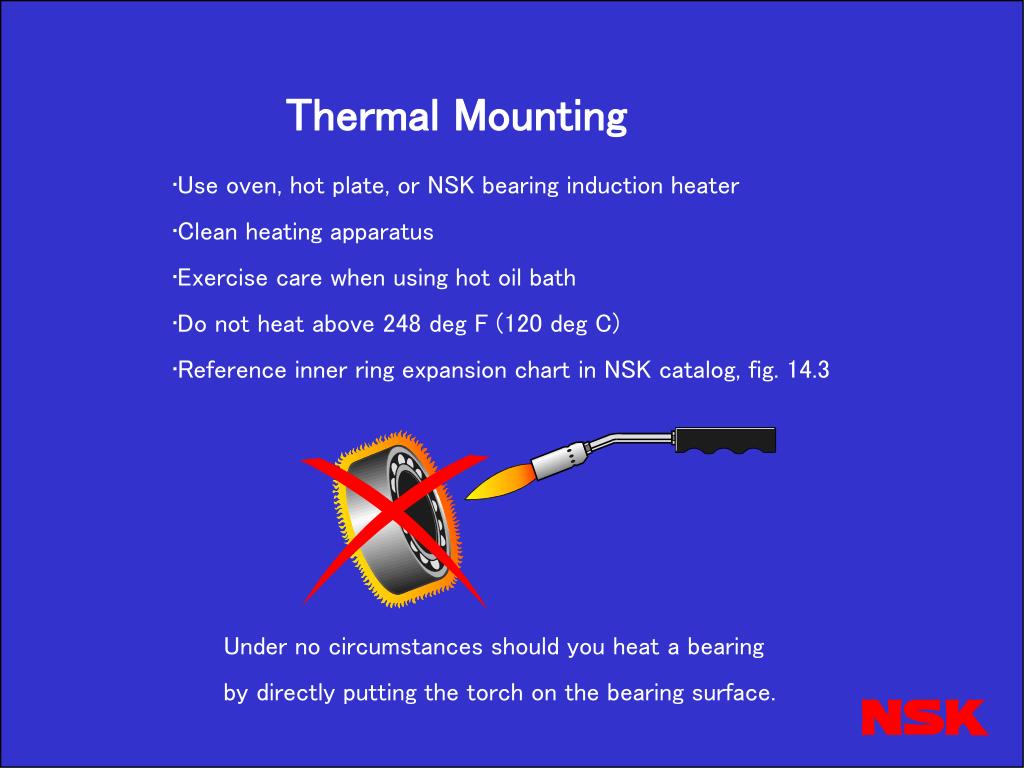 Thermal Mounting

·Use oven, hot plate, or NSK bearing induction heater

·Clean heating apparatus

·Exercise care when using hot oil bath

·Do not heat above 248 deg F (120 deg C)

·Reference inner ring expansion chart in NSK catalog, fig. 14.3

Under no circumstances should you heat a bearing by directly putting the torch on the bearing surface.

NSK